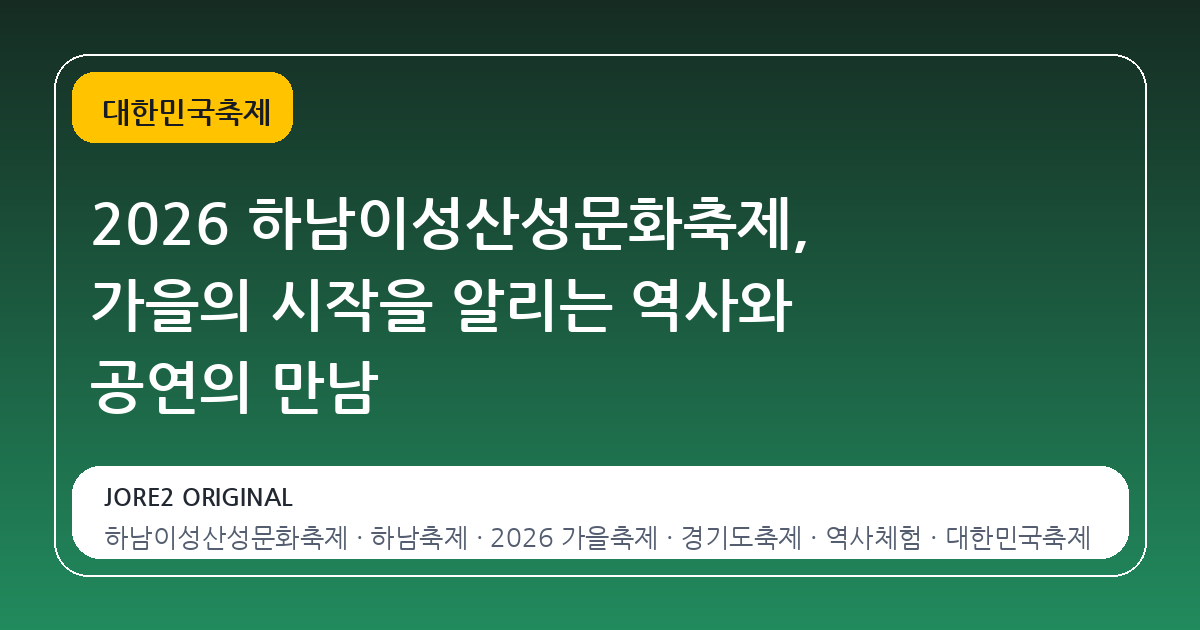 대한민국축제

2026 하남이성산성문화축제, 가을의 시작을 알리는 역사와 공연의 만남

JORE2 ORIGINAL

하남이성산성문화축제 · 하남축제 · 2026 가을축제 · 경기도축제 · 역사체험 · 대한민국축제